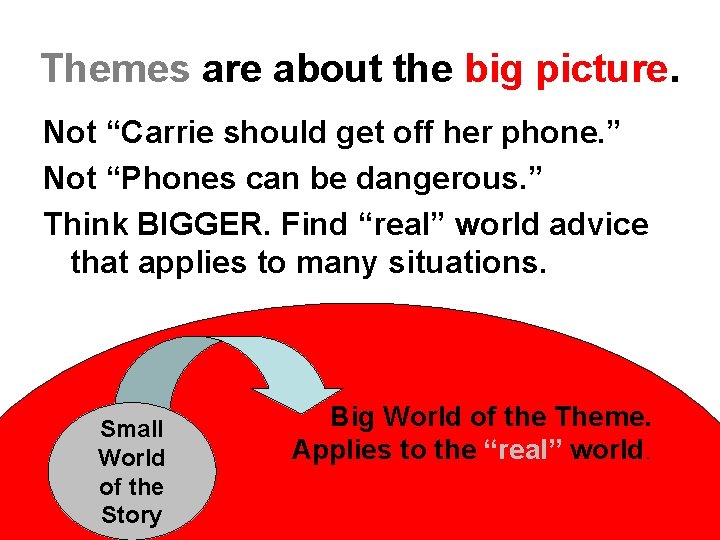 Themes are about the big picture.

Not “Carrie should get off her phone.”

Not “Phones can be dangerous.”

Think BIGGER. Find “real” world advice that applies to many situations.

Small World of the Story

Big World of the Theme. Applies to the “real” world.